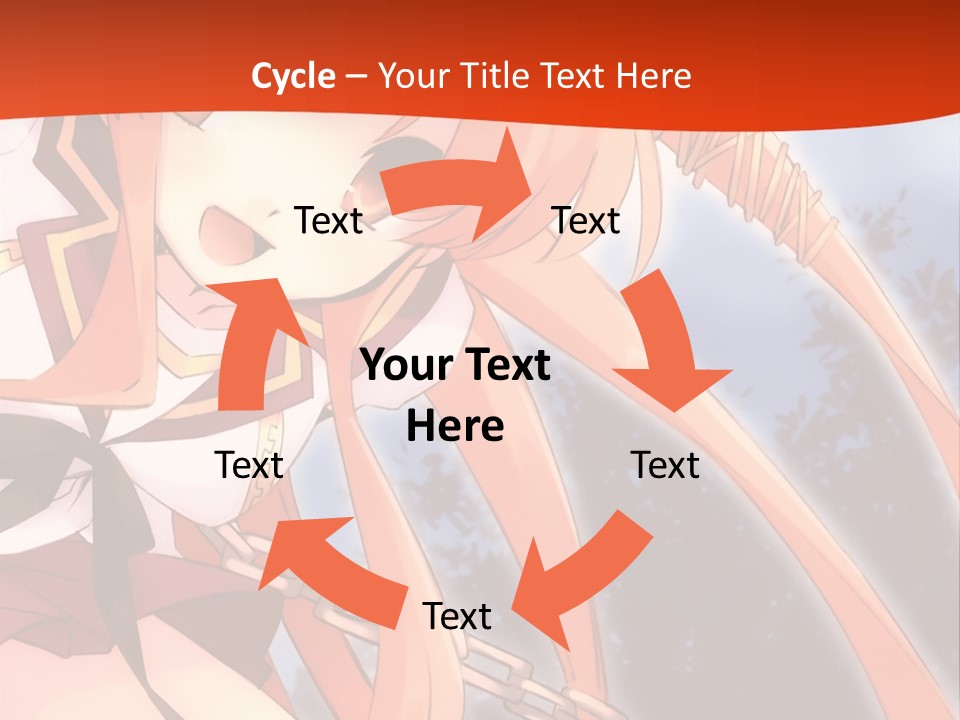 Cycle – Your Title Text Here

Text

Text

Your Text Here

Text

Text

Text